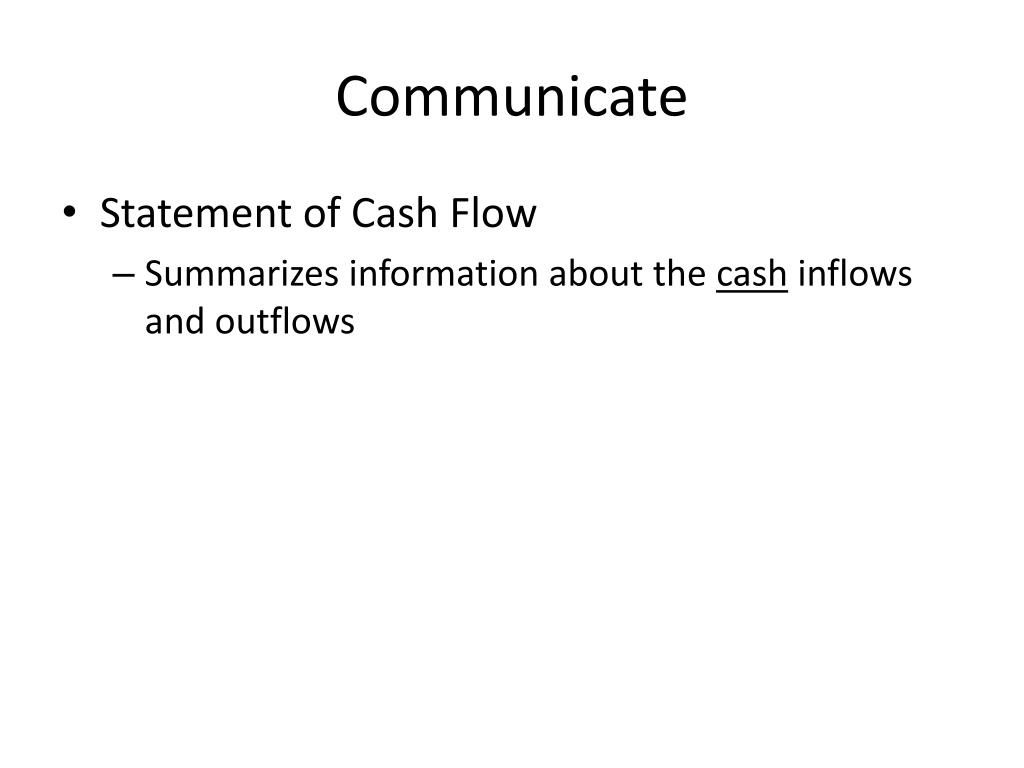 Communicate

• Statement of Cash Flow
– Summarizes information about the cash inflows and outflows